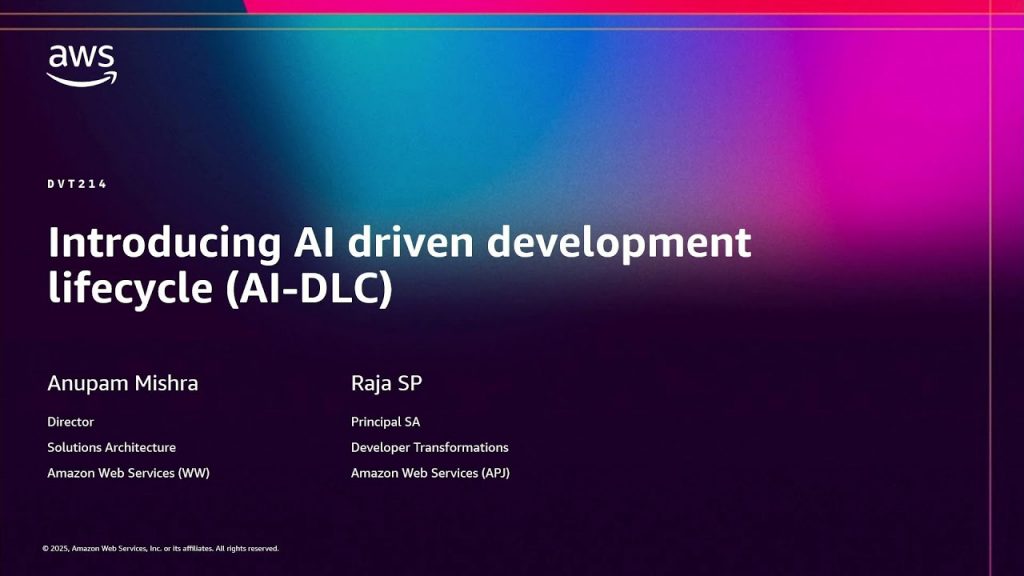 aws

DVT214

Introducing AI driven development lifecycle (AI-DLC)

Anupam Mishra
Director
Solutions Architecture
Amazon Web Services (WW)

Raja SP
Principal SA
Developer Transformations
Amazon Web Services (APJ)

© 2025, Amazon Web Services, Inc. or its affiliates. All rights reserved.